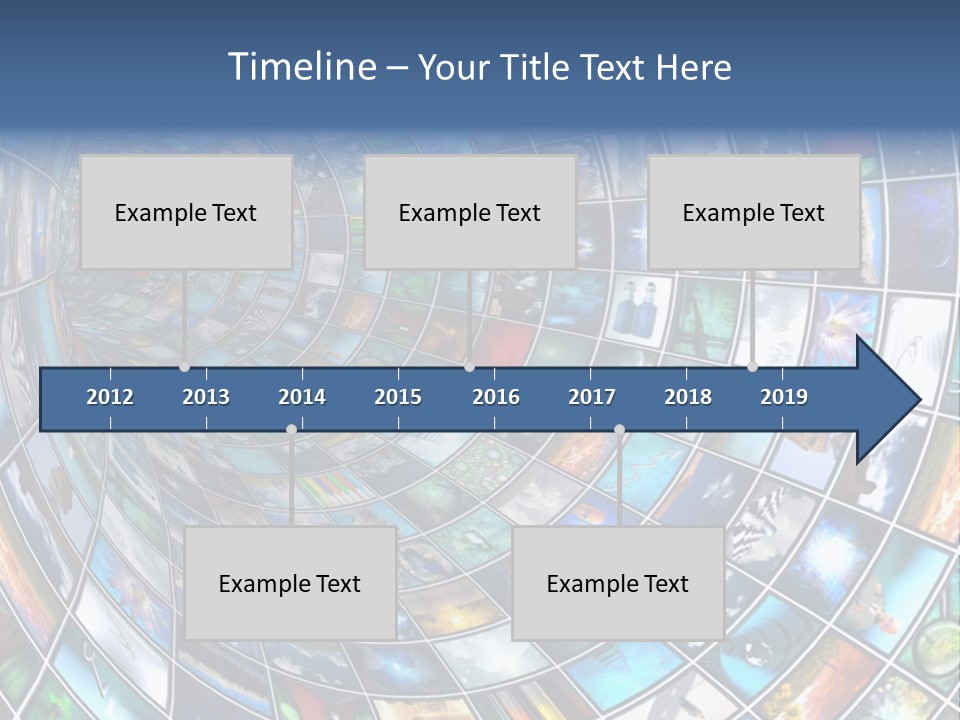 Timeline – Your Title Text Here

Example Text

Example Text

Example Text

2012
2013
2014
2015
2016
2017
2018
2019

Example Text

Example Text